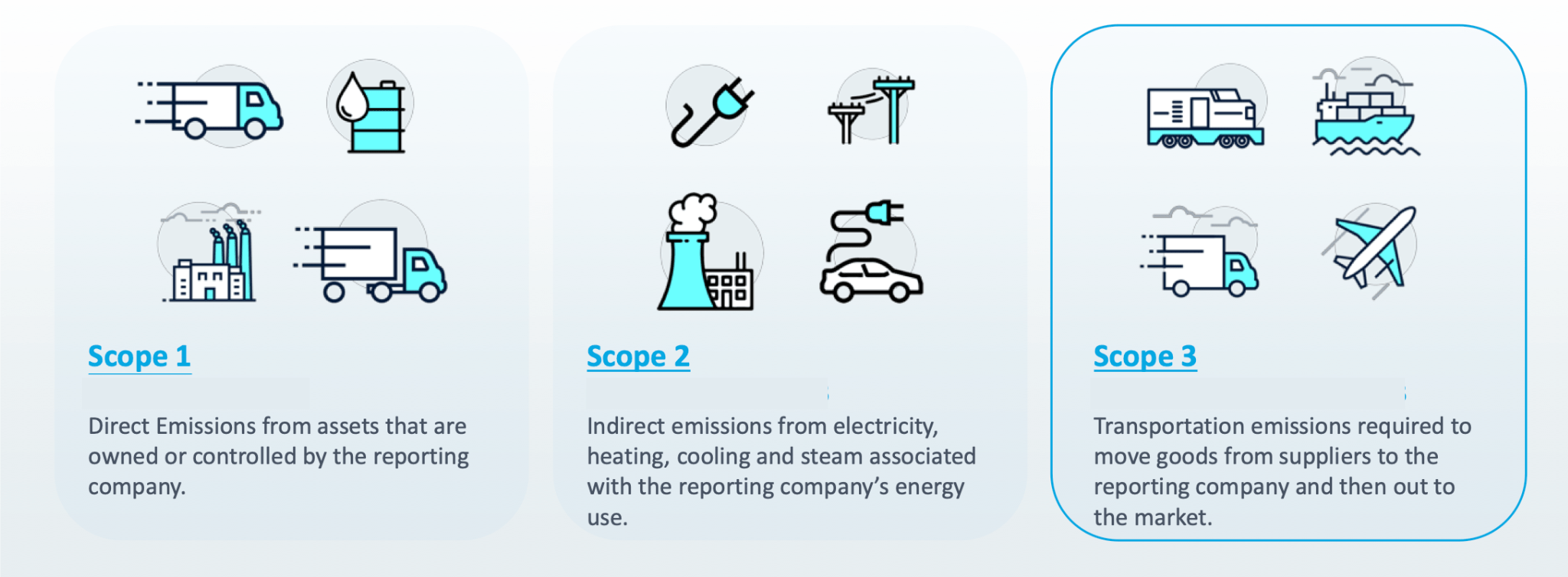 Scope 1

Direct Emissions from assets that are owned or controlled by the reporting company.

Scope 2

Indirect emissions from electricity, heating, cooling and steam associated with the reporting company's energy use.

Scope 3

Transportation emissions required to move goods from suppliers to the reporting company and then out to the market.